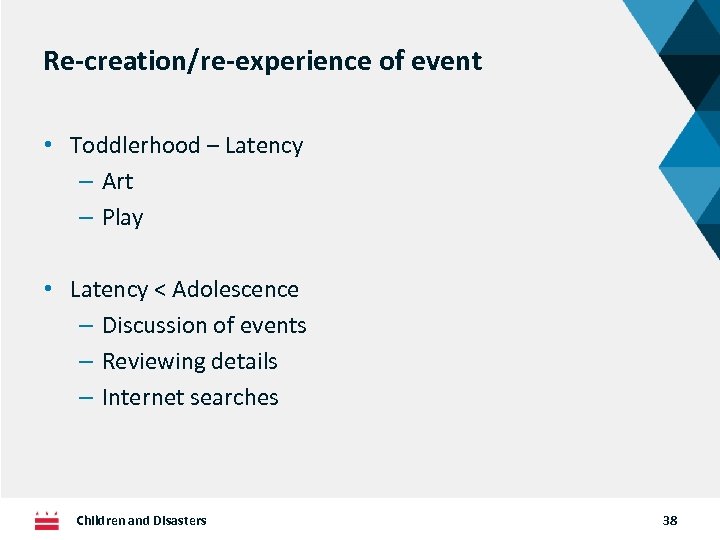 Re-creation/re-experience of event

• Toddlerhood – Latency
 – Art
 – Play

• Latency < Adolescence
 – Discussion of events
 – Reviewing details
 – Internet searches

Children and Disasters

38